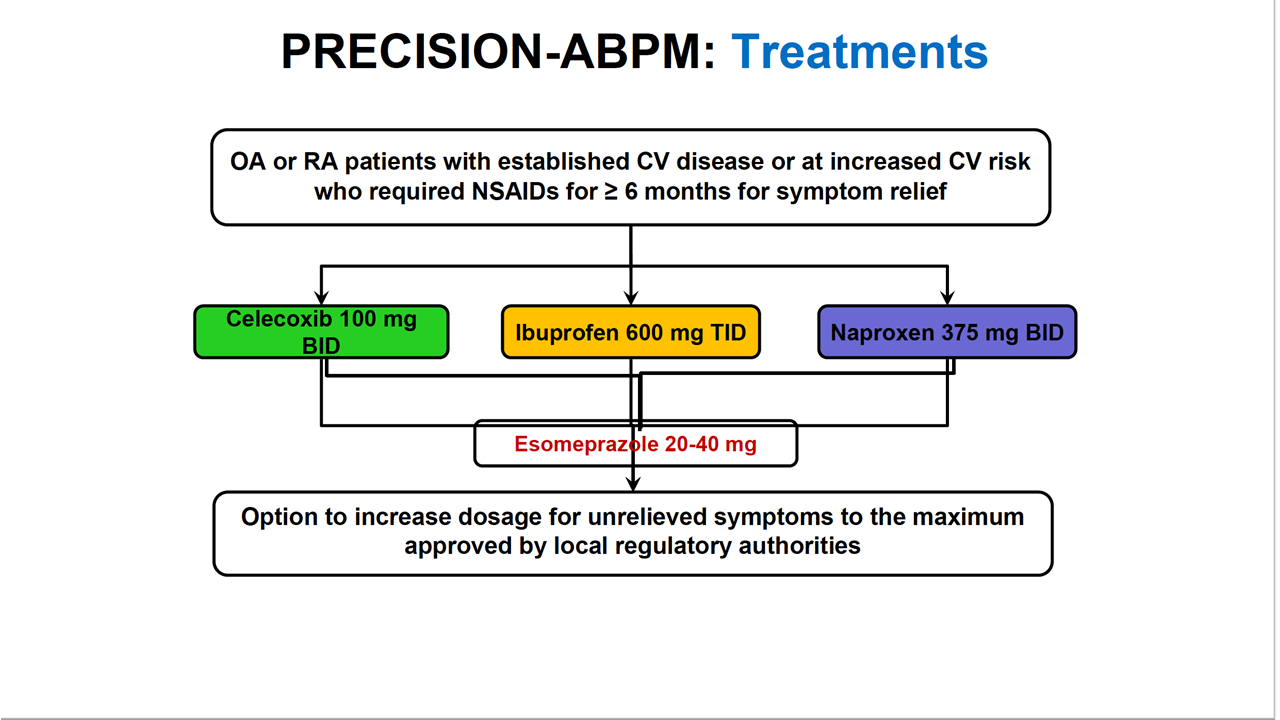 PRECISION-ABPM: Treatments

OA or RA patients with established CV disease or at increased CV risk who required NSAIDs for ≥ 6 months for symptom relief

Celecoxib 100 mg BID

Ibuprofen 600 mg TID

Naproxen 375 mg BID

Esomeprazole 20-40 mg

Option to increase dosage for unrelieved symptoms to the maximum approved by local regulatory authorities